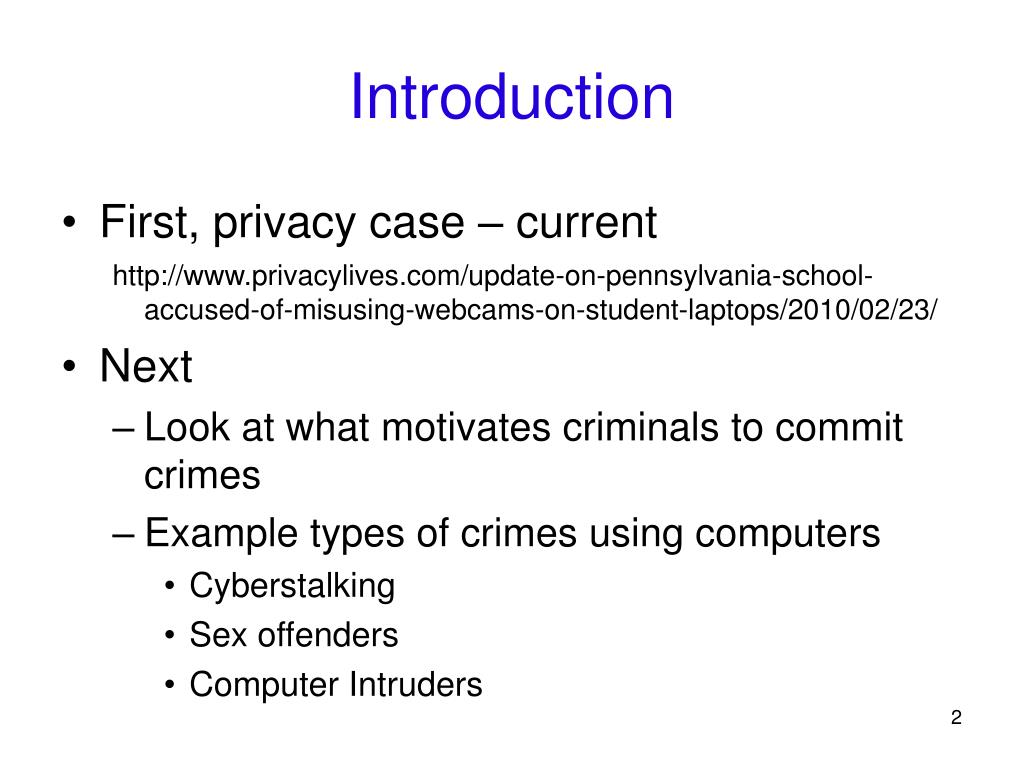 Introduction

• First, privacy case – current

http://www.privacylives.com/update-on-pennsylvania-school-accused-of-misusing-webcams-on-student-laptops/2010/02/23/

• Next

– Look at what motivates criminals to commit crimes

– Example types of crimes using computers

• Cyberstalking

• Sex offenders

• Computer Intruders

2